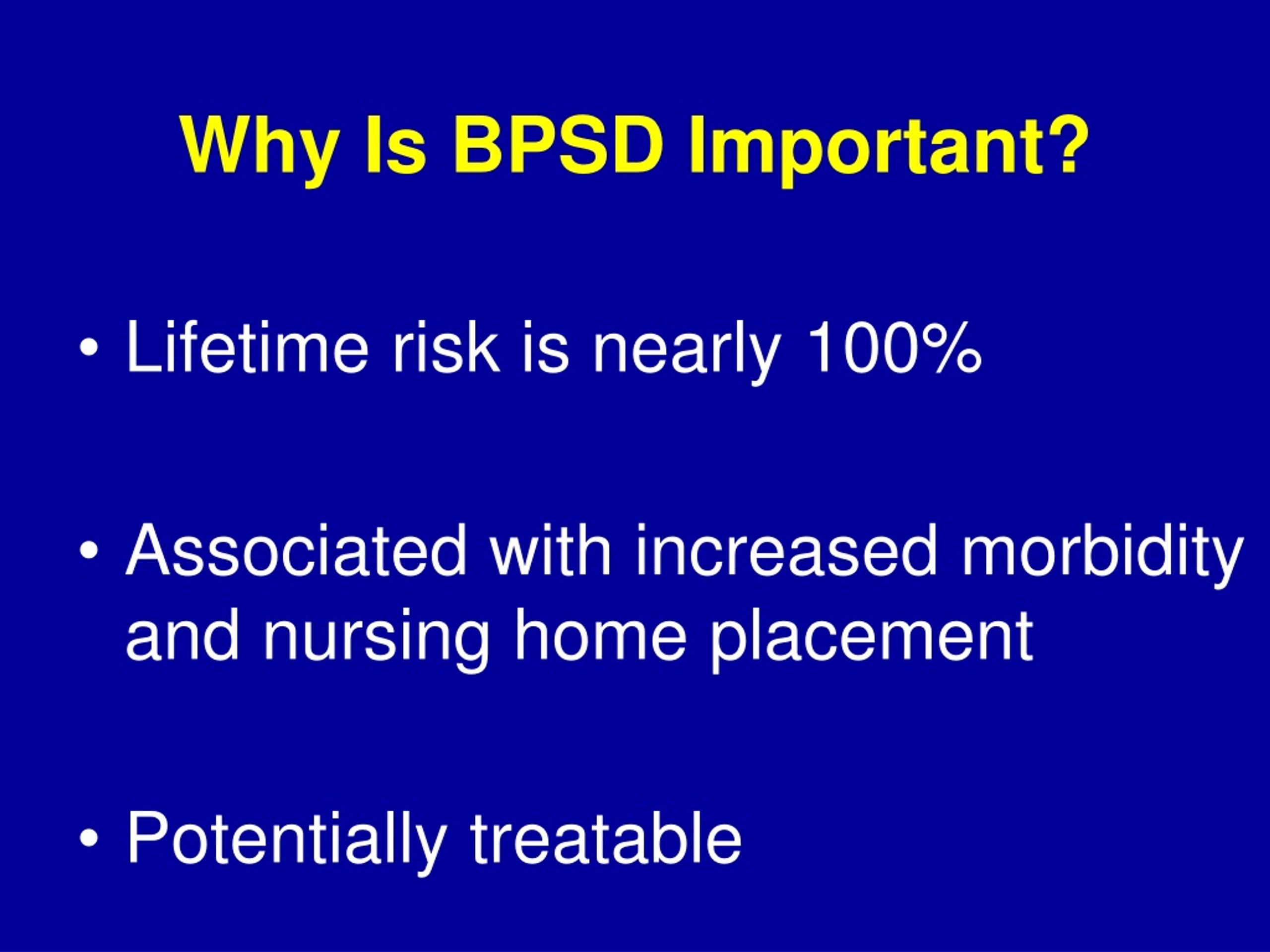 Why Is BPSD Important?

• Lifetime risk is nearly 100%

• Associated with increased morbidity and nursing home placement

• Potentially treatable